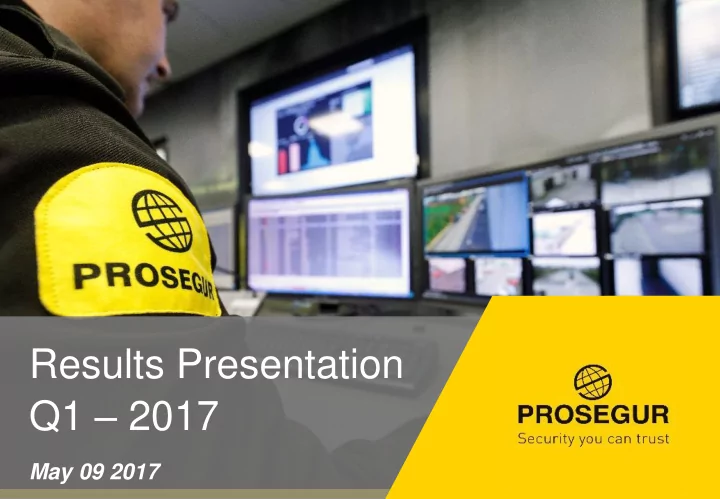 PROSEGUR

Results Presentation
Q1 – 2017

May 09 2017

PROSEGUR
Security you can trust